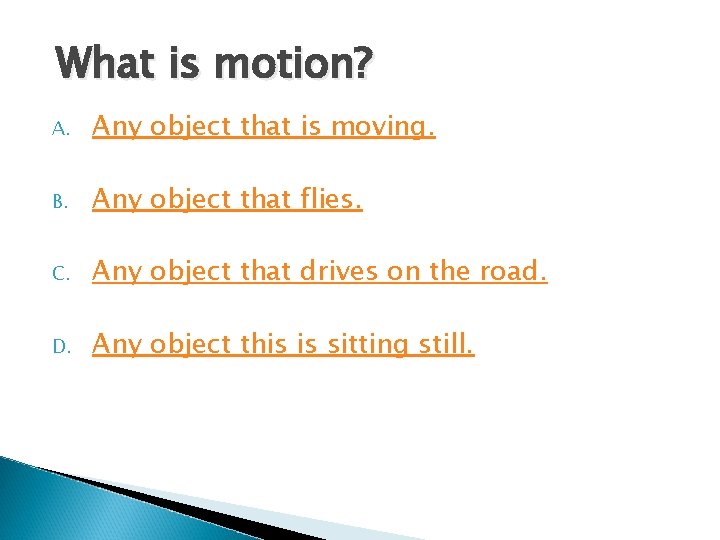 What is motion?

A. Any object that is moving.

B. Any object that flies.

C. Any object that drives on the road.

D. Any object this is sitting still.